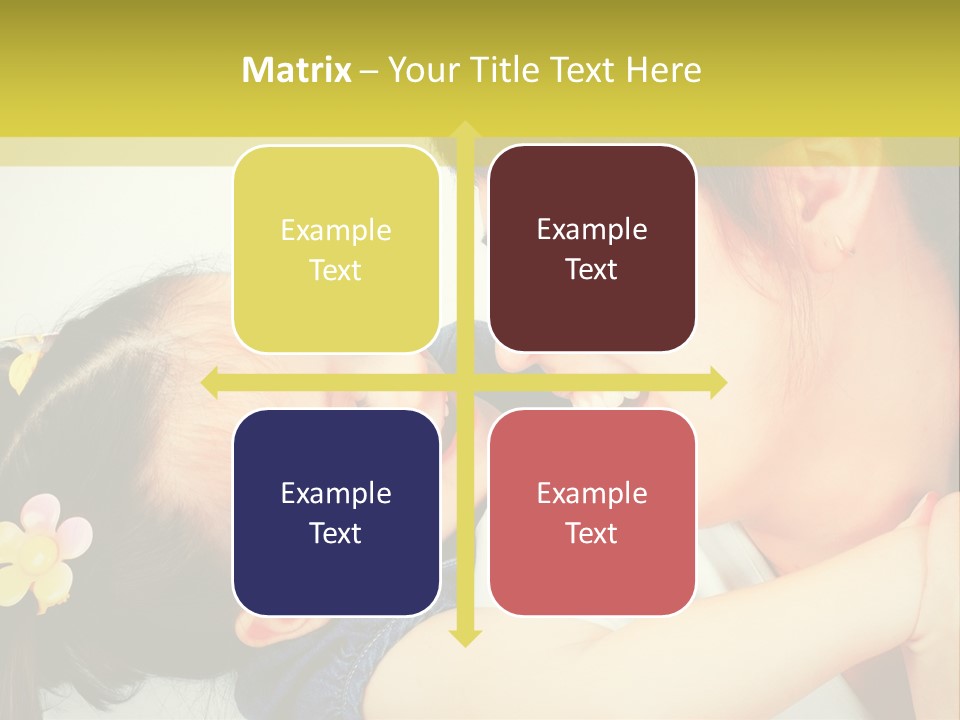 Matrix – Your Title Text Here

Example Text

Example Text

Example Text

Example Text